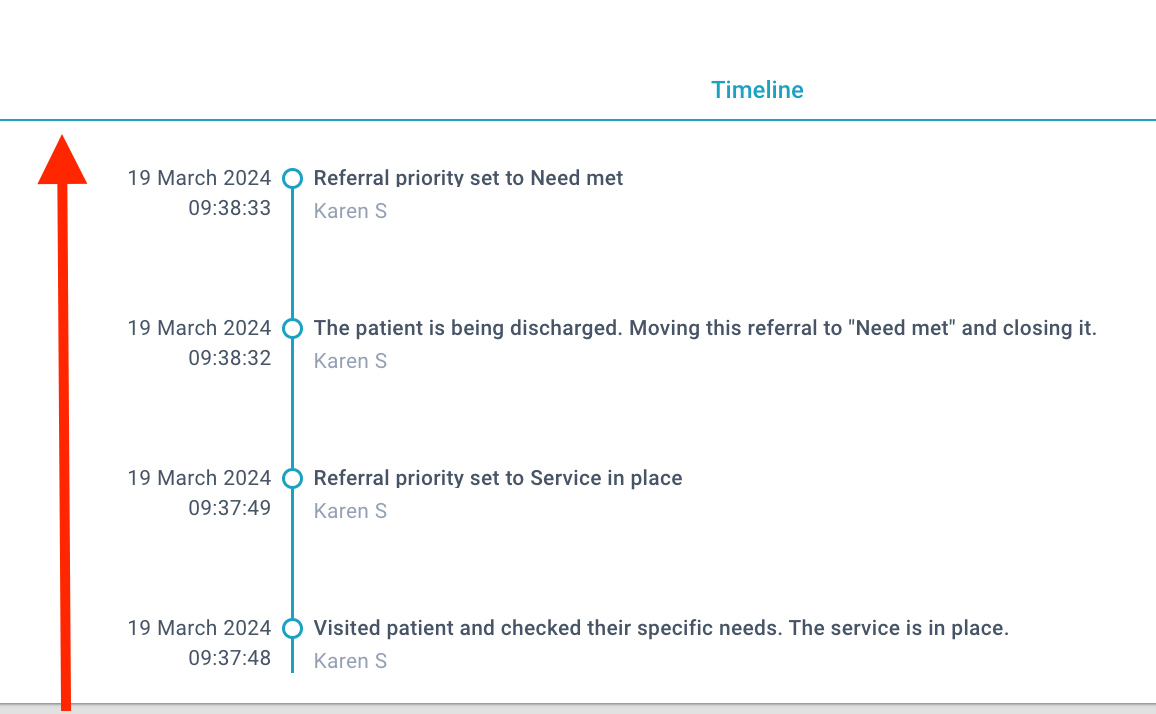 Timeline

19 March 2024
09:38:33
Referral priority set to Need met
Karen S

19 March 2024
09:38:32
The patient is being discharged. Moving this referral to "Need met" and closing it.
Karen S

19 March 2024
09:37:49
Referral priority set to Service in place
Karen S

19 March 2024
09:37:48
Visited patient and checked their specific needs. The service is in place.
Karen S